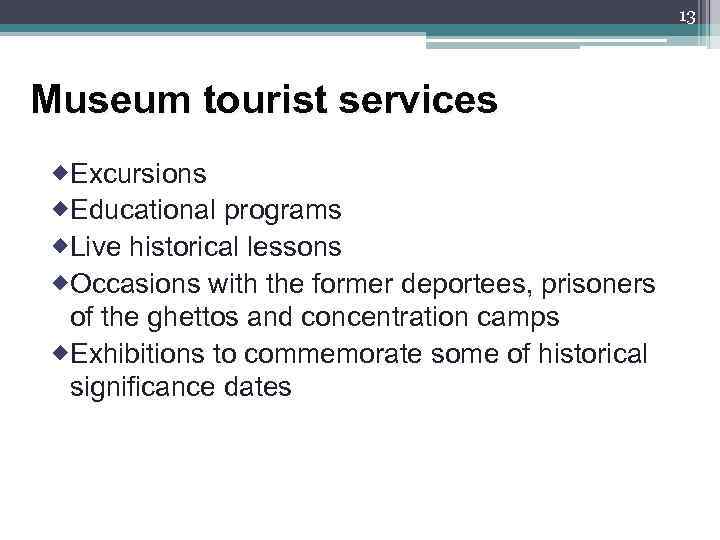 13

Museum tourist services

◆Excursions
◆Educational programs
◆Live historical lessons
◆Occasions with the former deportees, prisoners of the ghettos and concentration camps
◆Exhibitions to commemorate some of historical significance dates